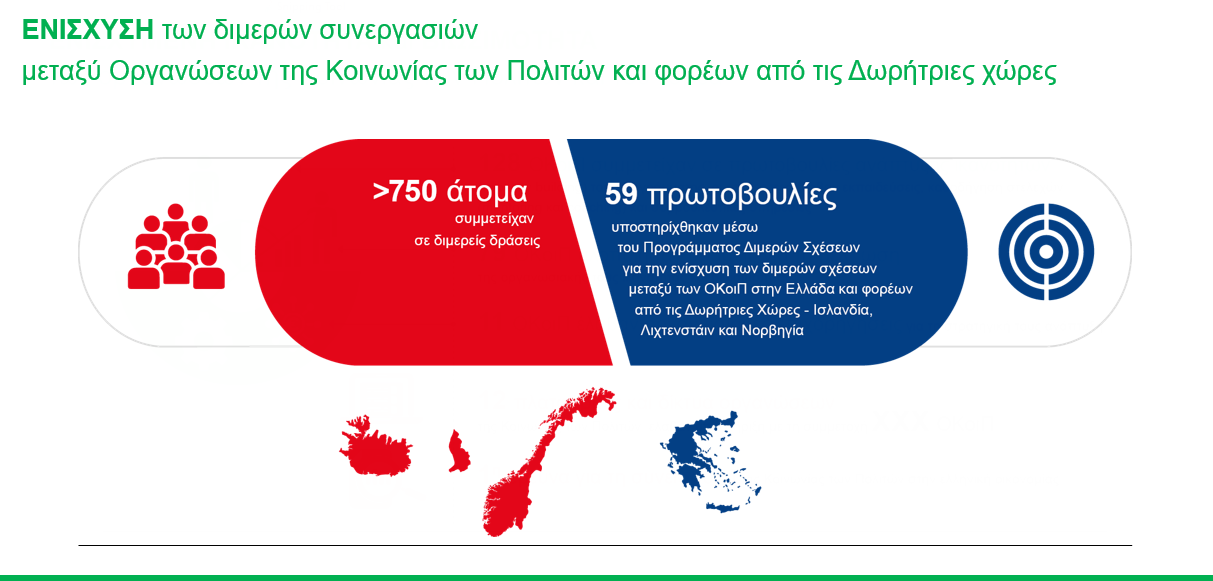 ΕΝΙΣΧΥΣΗ των διμερών συνεργασιών
μεταξύ Οργανώσεων της Κοινωνίας των Πολιτών και φορέων από τις Δωρήτριες χώρες

>750 άτομα
συμμετείχαν σε διμερείς δράσεις

59 πρωτοβουλίες
υποστηρίχθηκαν μέσω του Προγράμματος Διμερών Σχέσεων για την ενίσχυση των διμερών σχέσεων μεταξύ των ΟΚοιΠ στην Ελλάδα και φορέων από τις Δωρήτριες Χώρες - Ισλανδία, Λιχτενστάιν και Νορβηγία